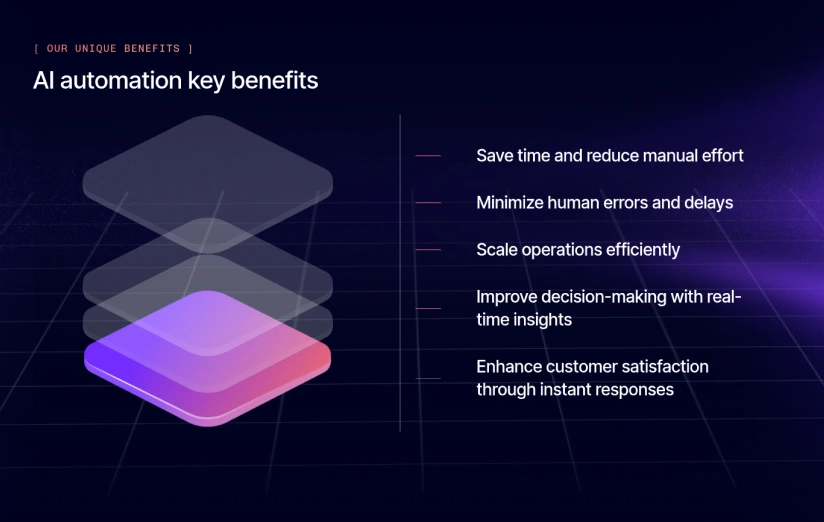 [ OUR UNIQUE BENEFITS ]

AI automation key benefits

Save time and reduce manual effort

Minimize human errors and delays

Scale operations efficiently

Improve decision-making with real-time insights

Enhance customer satisfaction through instant responses